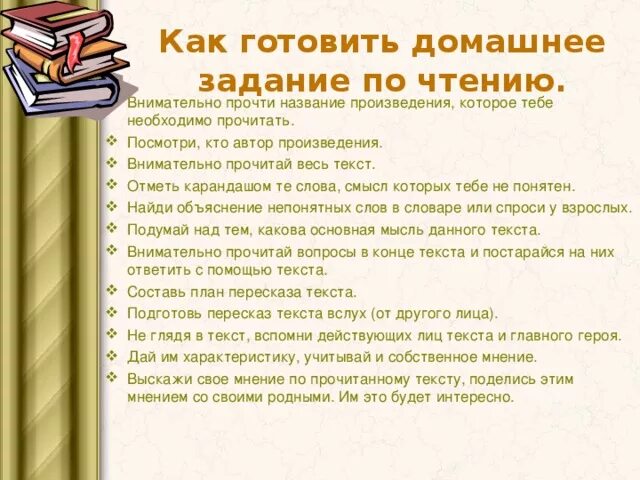 Как готовить домашнее задание по чтению.

Внимательно прочти название произведения, которое тебе необходимо прочитать.

❖ Посмотри, кто автор произведения.

❖ Внимательно прочитай весь текст.

❖ Отметь карандашом те слова, смысл которых тебе не понятен.

❖ Найди объяснение непонятных слов в словаре или спроси у взрослых.

❖ Подумай над тем, какова основная мысль данного текста.

❖ Внимательно прочитай вопросы в конце текста и постарайся на них ответить с помощью текста.

❖ Составь план пересказа текста.

❖ Подготовь пересказ текста вслух (от другого лица).

❖ Не глядя в текст, вспомни действующих лиц текста и главного героя.

❖ Дай им характеристику, учитывай и собственное мнение.

❖ Выскажи свое мнение по прочитанному тексту, поделись этим мнением со своими родными. Им это будет интересно.